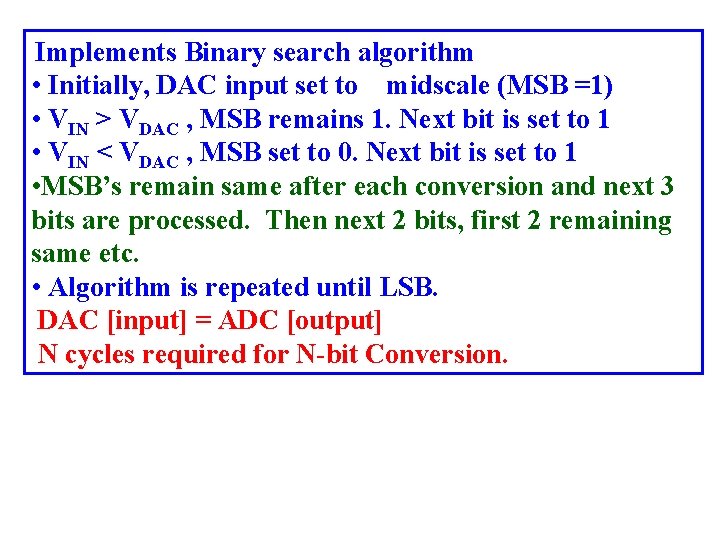 Implements Binary search algorithm
• Initially, DAC input set to midscale (MSB =1)
• $V_{IN} > V_{DAC}$ , MSB remains 1. Next bit is set to 1
• $V_{IN} < V_{DAC}$ , MSB set to 0. Next bit is set to 1
•MSB's remain same after each conversion and next 3 bits are processed. Then next 2 bits, first 2 remaining same etc.
• Algorithm is repeated until LSB.
DAC [input] = ADC [output]
N cycles required for N-bit Conversion.